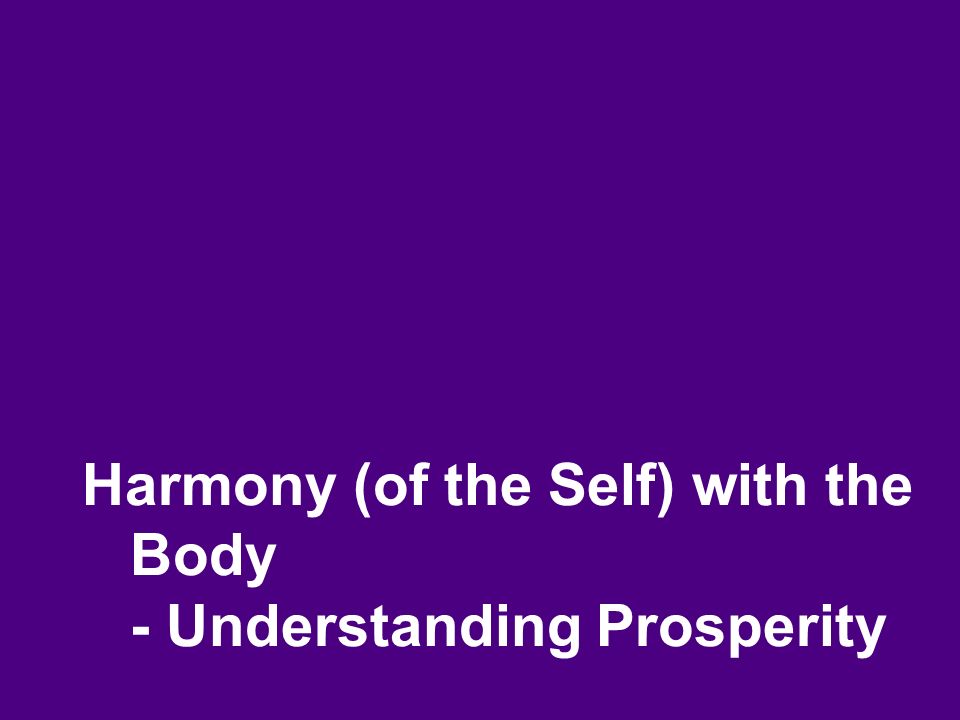 Harmony (of the Self) with the Body
- Understanding Prosperity